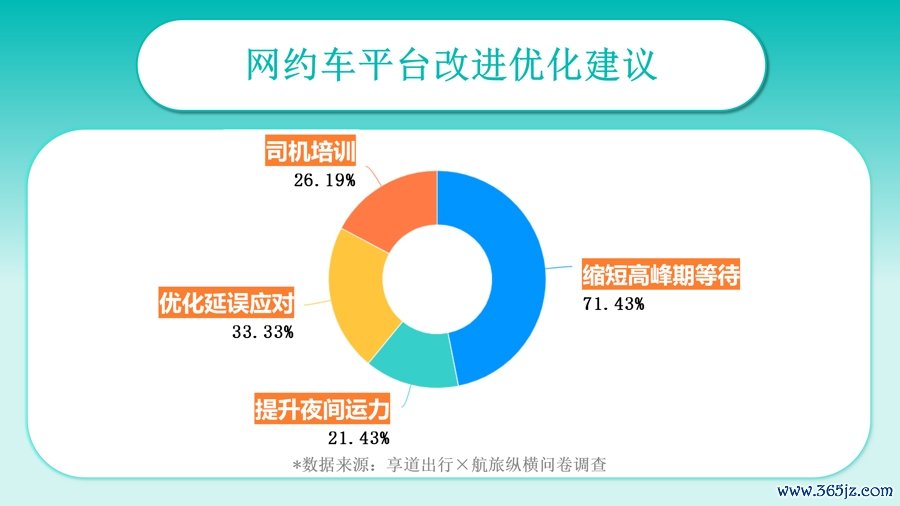 网约车平台改进优化建议

司机培训
26.19%

缩短高峰期等待
71.43%

优化延误应对
33.33%

提升夜间运力
21.43%

*数据来源：享道出行×航旅纵横问卷调查

www.365jz.com